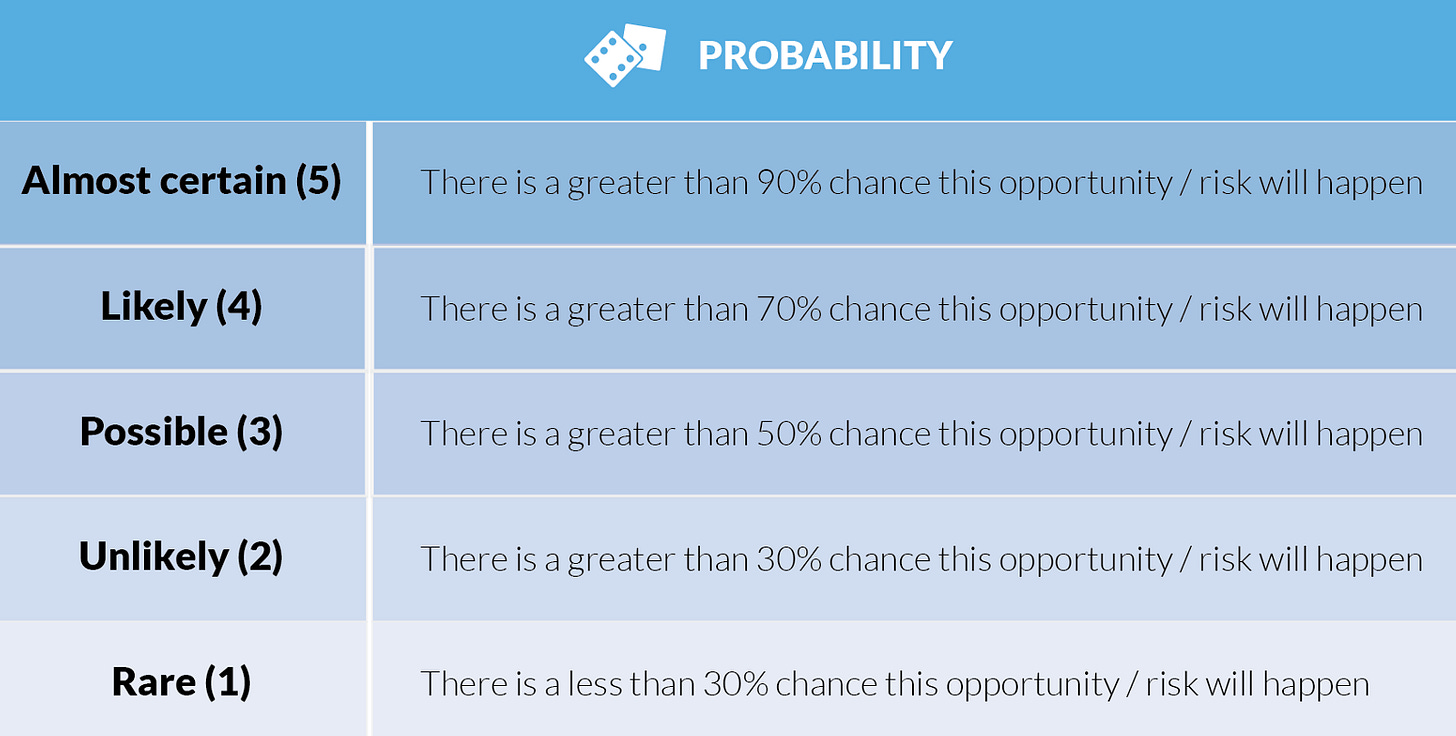 PROBABILITY

| | |
|---|---|
| Almost certain (5) | There is a greater than 90% chance this opportunity / risk will happen |
| Likely (4) | There is a greater than 70% chance this opportunity / risk will happen |
| Possible (3) | There is a greater than 50% chance this opportunity / risk will happen |
| Unlikely (2) | There is a greater than 30% chance this opportunity / risk will happen |
| Rare (1) | There is a less than 30% chance this opportunity / risk will happen |